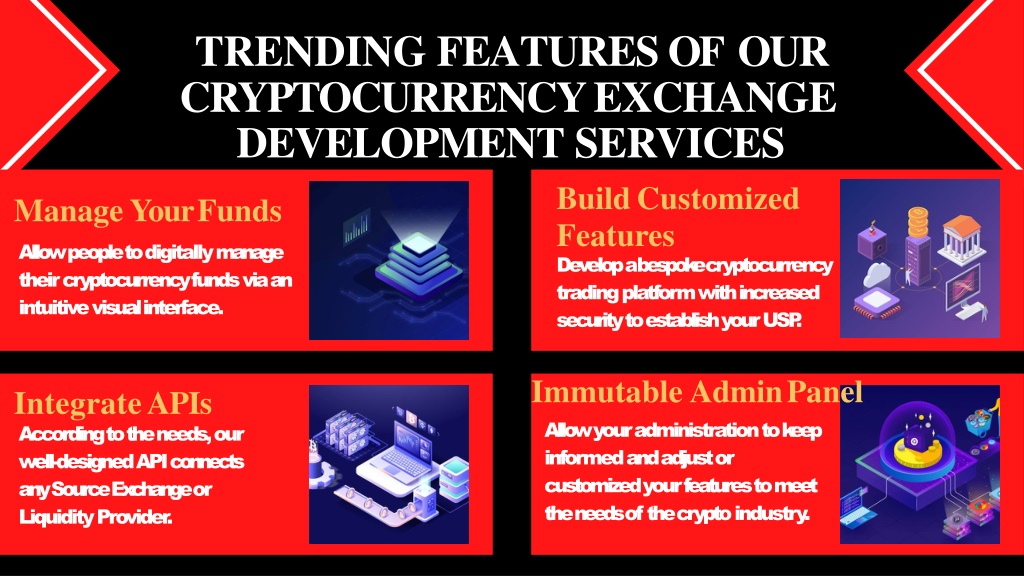 TRENDING FEATURES OF OUR CRYPTOCURRENCY EXCHANGE DEVELOPMENT SERVICES

Manage Your Funds

Allow people to digitally manage their cryptocurrency funds via an intuitive visual interface.

Build Customized Features

Develop a bespoke cryptocurrency trading platform with increased security to establish your USP.

Integrate APIs

According to the needs, our well-designed API connects any Source Exchange or Liquidity Provider.

Immutable Admin Panel

Allow your administration to keep informed and adjust or customized your features to meet the needs of the crypto industry.